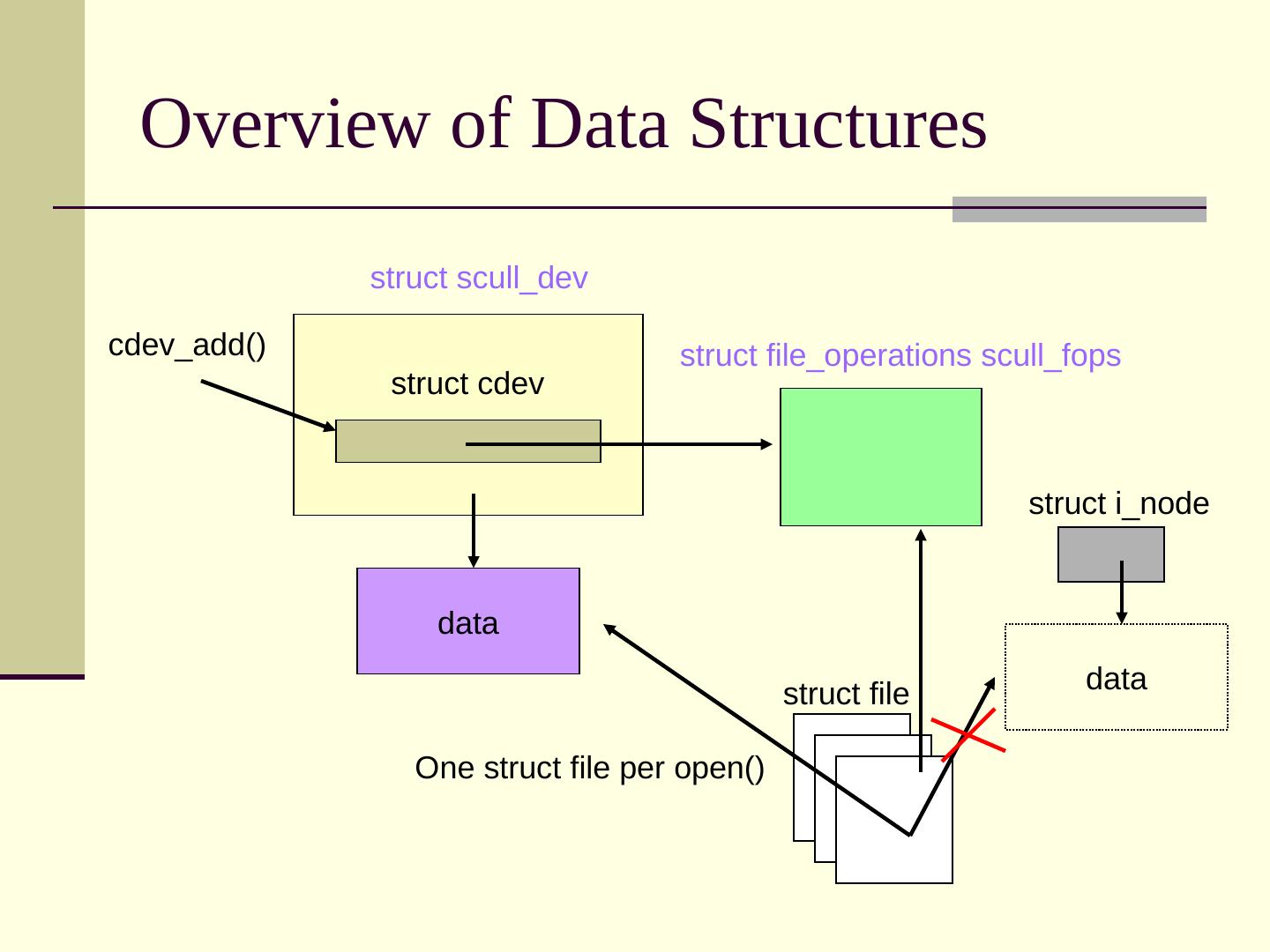 Overview of Data Structures

struct scull_dev

cdev_add()

struct cdev

struct file_operations scull_fops

struct i_node

data

data

struct file

One struct file per open()